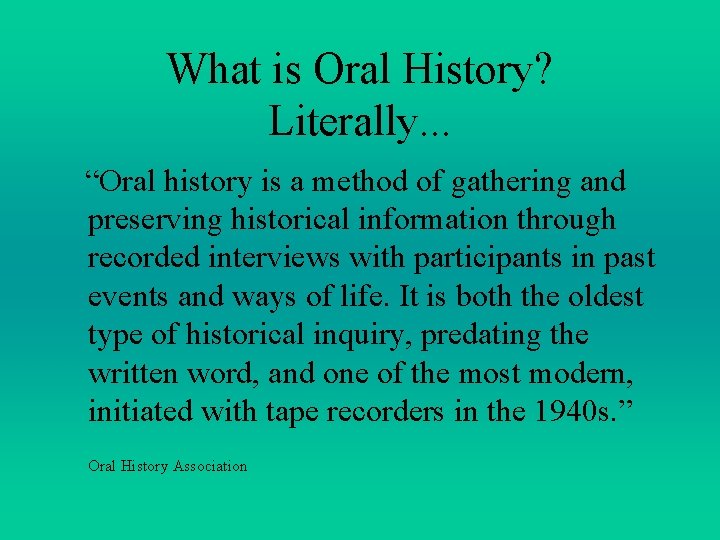 What is Oral History? Literally...

“Oral history is a method of gathering and preserving historical information through recorded interviews with participants in past events and ways of life. It is both the oldest type of historical inquiry, predating the written word, and one of the most modern, initiated with tape recorders in the 1940s.”

Oral History Association